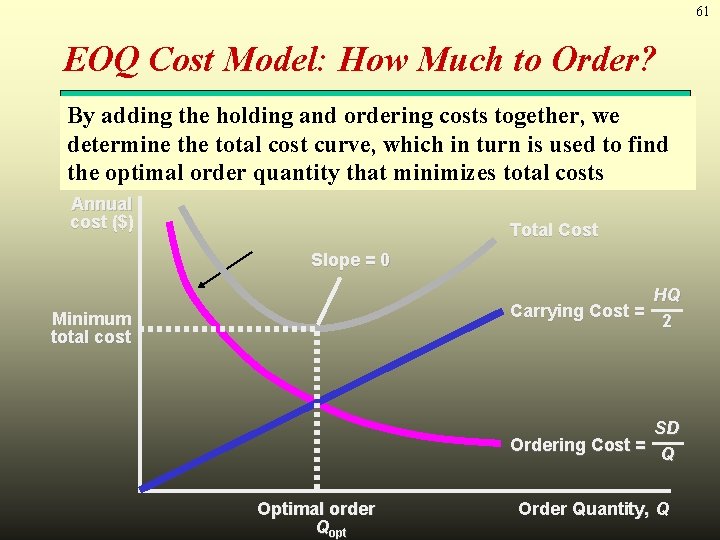 61

EOQ Cost Model: How Much to Order?

By adding the holding and ordering costs together, we determine the total cost curve, which in turn is used to find the optimal order quantity that minimizes total costs

Annual cost ($)

Total Cost

Slope = 0

Minimum total cost

Carrying Cost = $\frac{HQ}{2}$

Ordering Cost = $\frac{SD}{Q}$

Optimal order $Q_{opt}$

Order Quantity, $Q$